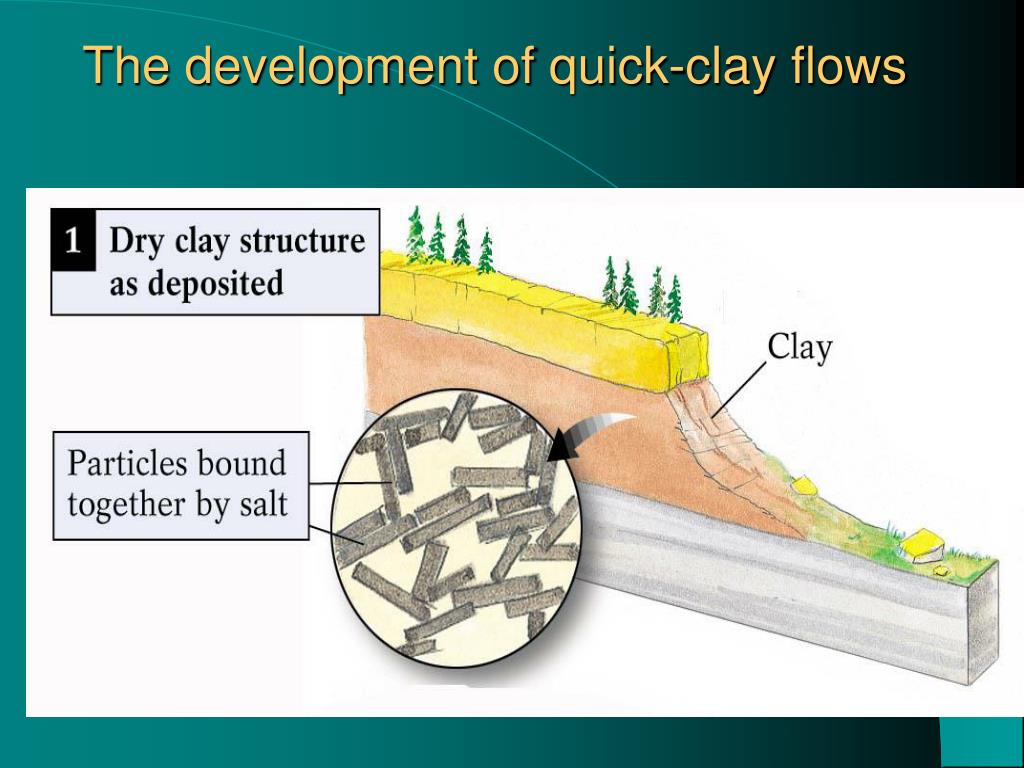 The development of quick-clay flows

1 Dry clay structure as deposited

Clay

Particles bound together by salt